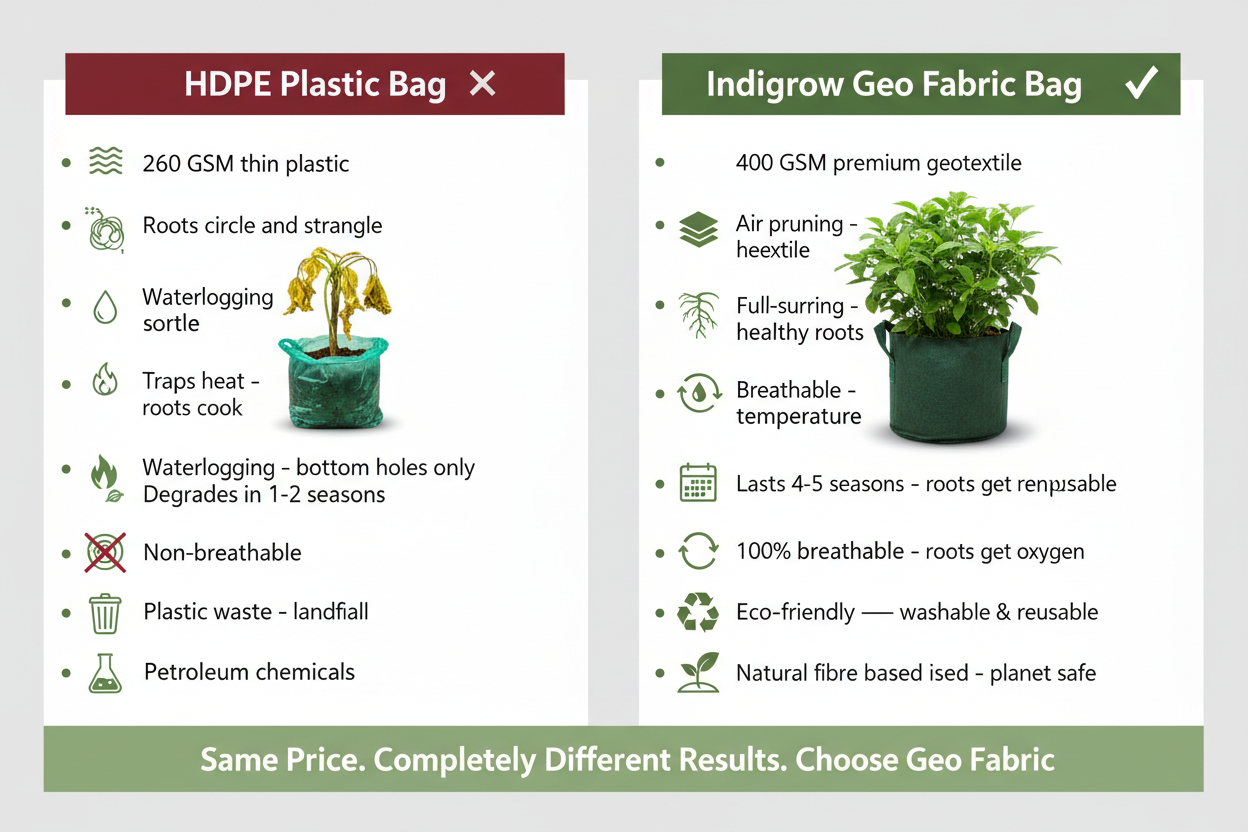 HDPE Plastic Bag ✕

- 260 GSM thin plastic
- Roots circle and strangle
- Waterlogging sortle
- Traps heat - roots cook
- Waterlogging - bottom holes only Degrades in 1-2 seasons
- Non-breathable
- Plastic waste - landfiall
- Petroleum chemicals

Indigrow Geo Fabric Bag ✓

- 400 GSM premium geotextile
- Air pruning - heextile
- Full-surring - healthy roots
- Breathable - temperature
- Lasts 4-5 seasons - roots get renpusable
- 100% breathable - roots get oxygen
- Eco-friendly — washable & reusable
- Natural fibre based ised - planet safe

Same Price. Completely Different Results. Choose Geo Fabric